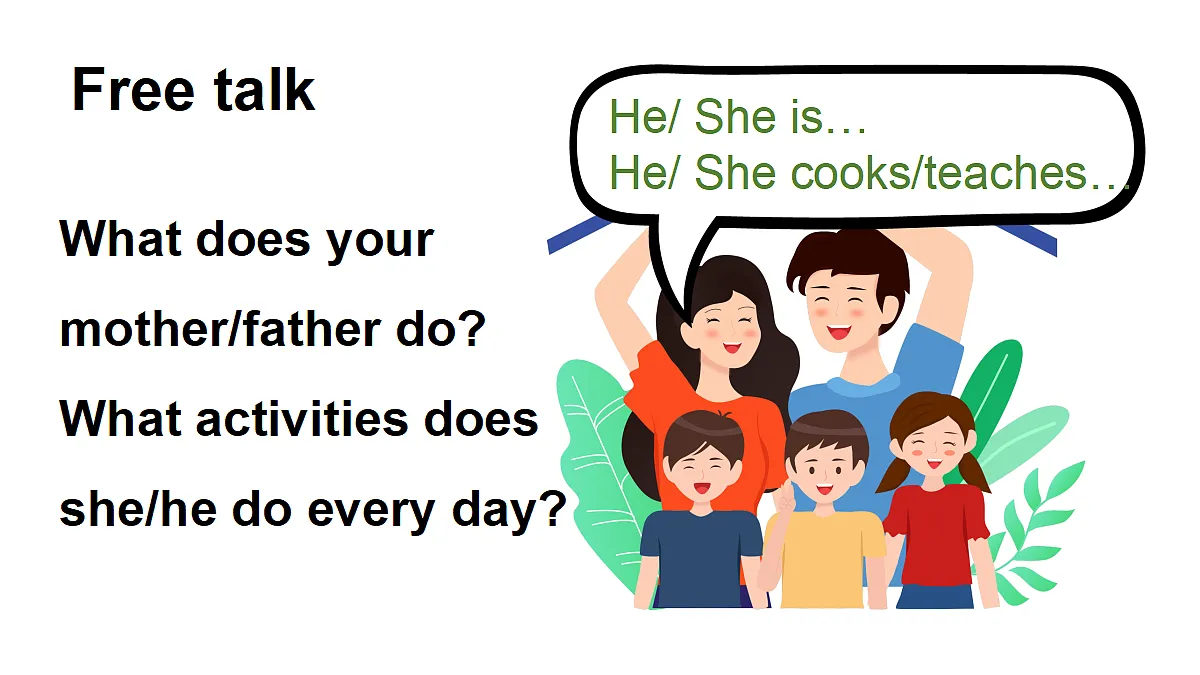 Free talk

What does your mother/father do?
What activities does she/he do every day?

He/ She is…
He/ She cooks/teaches…